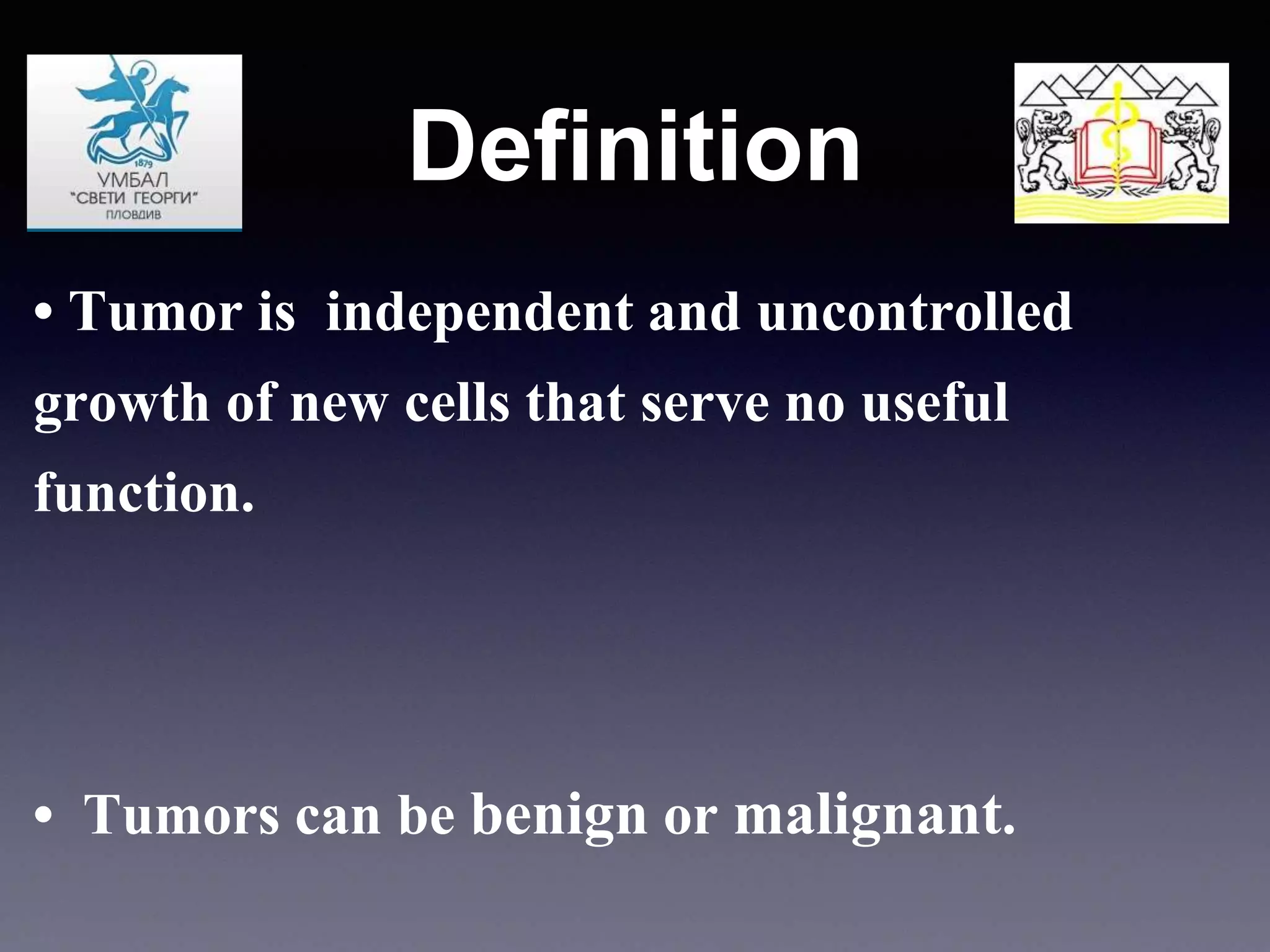 1879
УМБАЛ
"СВЕТИ ГЕОРГИ"
ПЛОВДИВ

Definition

• Tumor is independent and uncontrolled growth of new cells that serve no useful function.

• Tumors can be benign or malignant.